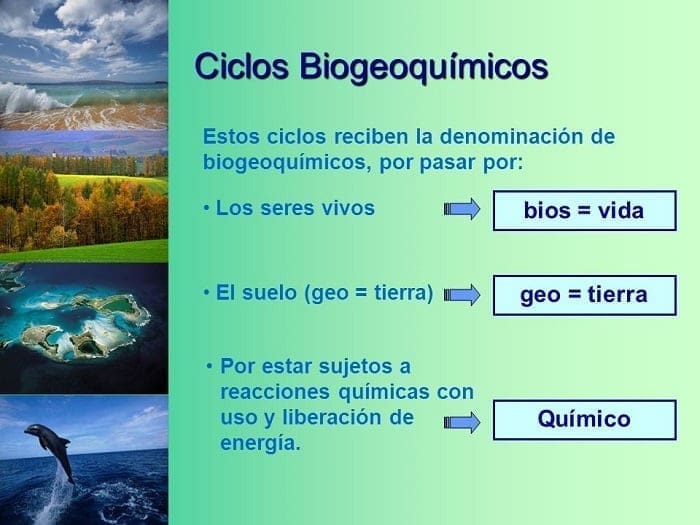 Ciclos Biogeoquímicos

Estos ciclos reciben la denominación de biogeoquímicos, por pasar por:

• Los seres vivos

bios = vida

• El suelo (geo = tierra)

geo = tierra

• Por estar sujetos a reacciones químicas con uso y liberación de energía.

Químico